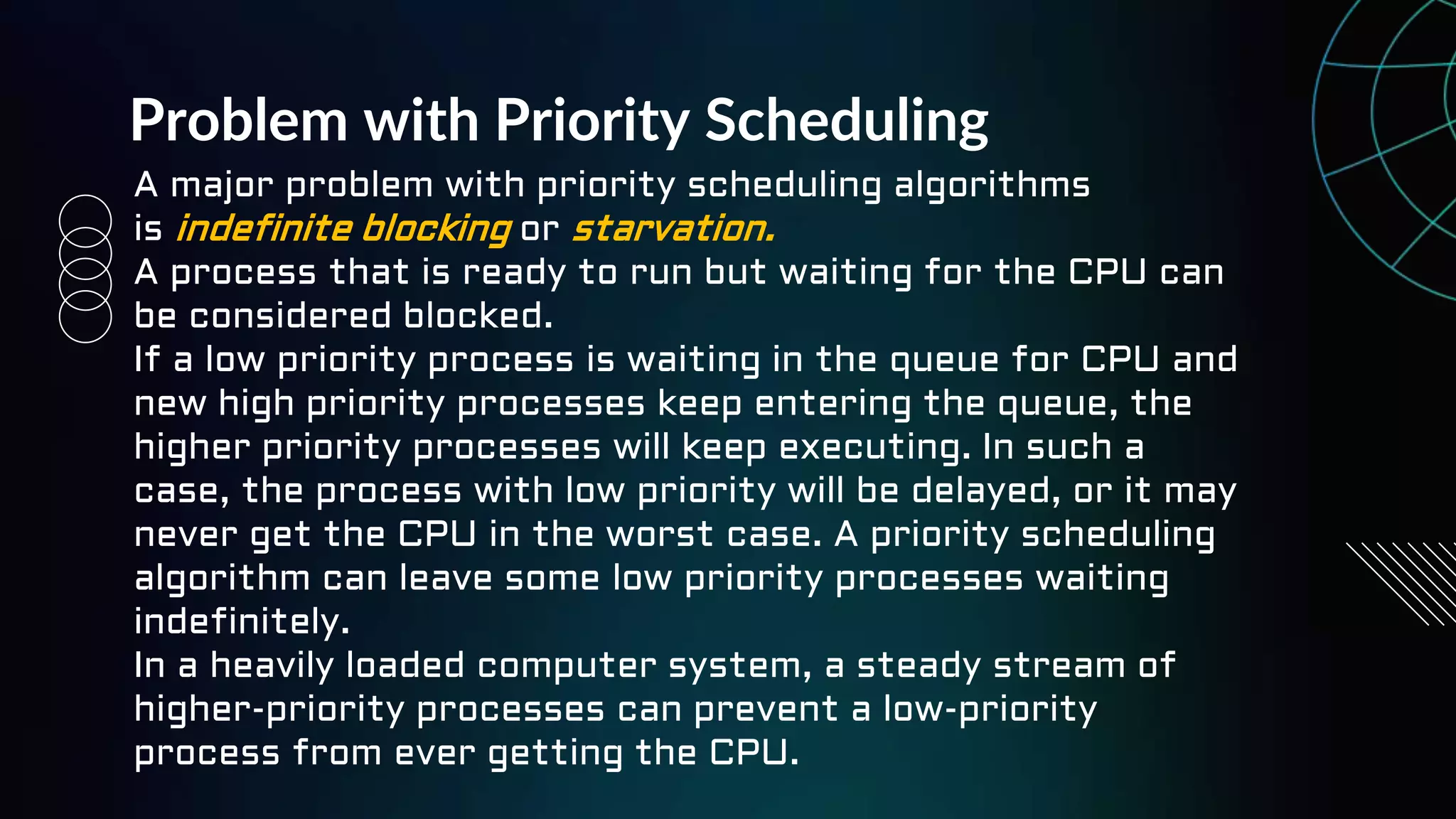 Problem with Priority Scheduling

A major problem with priority scheduling algorithms is indefinite blocking or starvation.

A process that is ready to run but waiting for the CPU can be considered blocked.

If a low priority process is waiting in the queue for CPU and new high priority processes keep entering the queue, the higher priority processes will keep executing. In such a case, the process with low priority will be delayed, or it may never get the CPU in the worst case. A priority scheduling algorithm can leave some low priority processes waiting indefinitely.

In a heavily loaded computer system, a steady stream of higher-priority processes can prevent a low-priority process from ever getting the CPU.